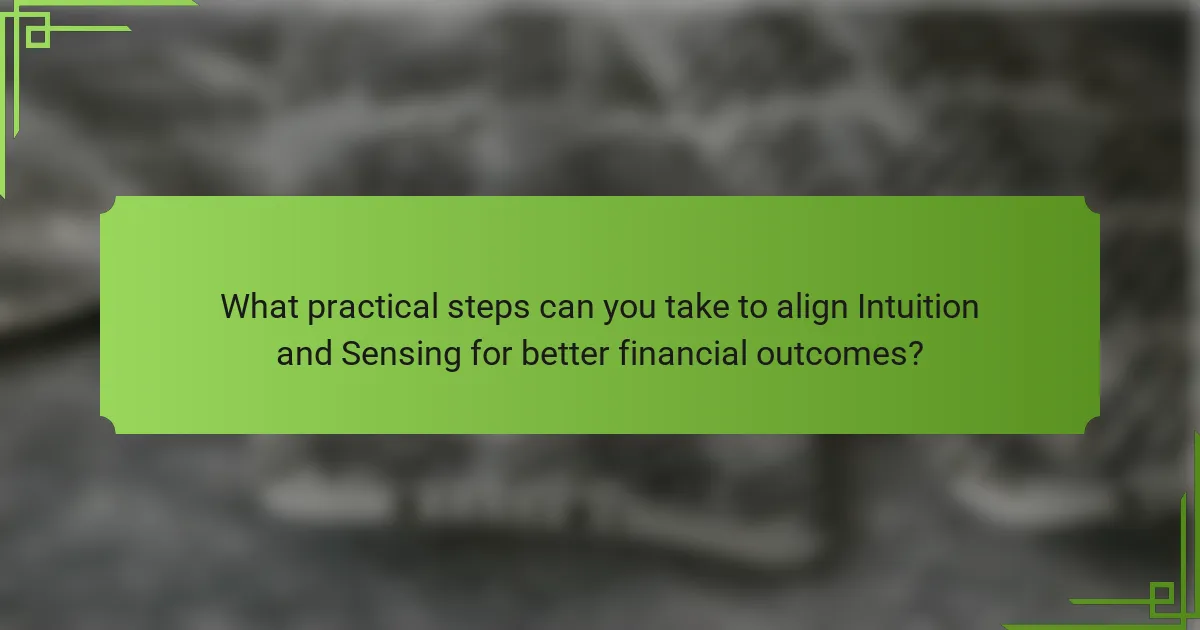 What practical steps can you take to align Intuition and Sensing for better financial outcomes?